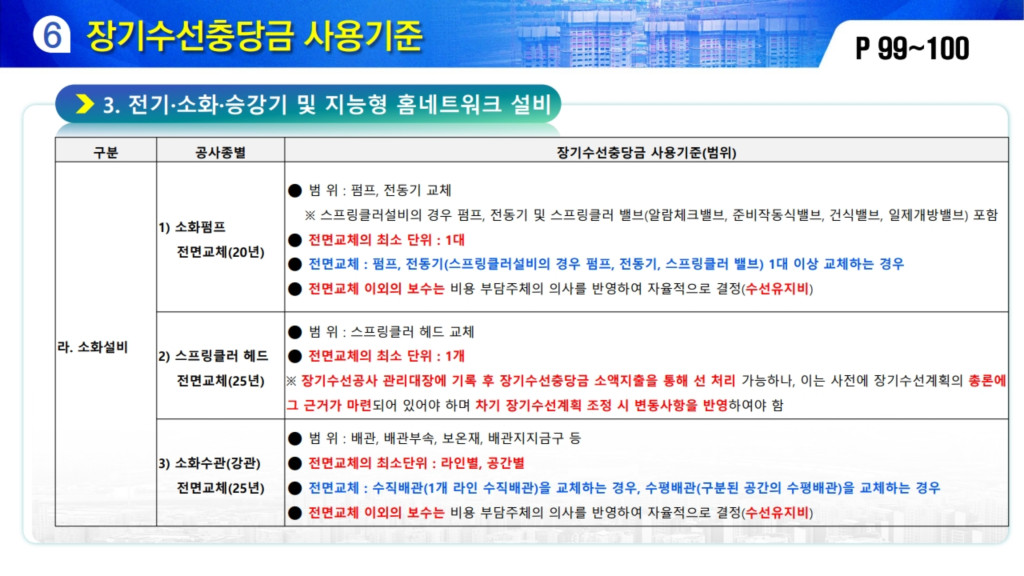 ⑥ 장기수선충당금 사용기준

P 99~100

3. 전기·소화·승강기 및 지능형 홈네트워크 설비

| 구분 | 공사종별 | 장기수선충당금 사용기준(범위) |
|---|---|---|
| 라. 소화설비 | 1) 소화펌프 전면교체(20년) | ● 범 위 : 펌프, 전동기 교체 ※ 스프링클러설비의 경우 펌프, 전동기 및 스프링클러 밸브(알람체크밸브, 준비작동식밸브, 건식밸브, 일제개방밸브) 포함 ● 전면교체의 최소 단위 : 1대 ● 전면교체 : 펌프, 전동기(스프링클러설비의 경우 펌프, 전동기, 스프링클러 밸브) 1대 이상 교체하는 경우 ● 전면교체 이외의 보수는 비용 부담주체의 의사를 반영하여 자율적으로 결정(수선유지비) |
| | 2) 스프링클러 헤드 전면교체(25년) | ● 범 위 : 스프링클러 헤드 교체 ● 전면교체의 최소 단위 : 1개 ※ 장기수선공사 관리대장에 기록 후 장기수선충당금 소액지출을 통해 선 처리 가능하나, 이는 사전에 장기수선계획의 총론에 그 근거가 마련되어 있어야 하며 차기 장기수선계획 조정 시 변동사항을 반영하여야 함 |
| | 3) 소화수관(강관) 전면교체(25년) | ● 범 위 : 배관, 배관부속, 보온재, 배관지지금구 등 ● 전면교체의 최소단위 : 라인별, 공간별 ● 전면교체 : 수직배관(1개 라인 수직배관)을 교체하는 경우, 수평배관(구분된 공간의 수평배관)을 교체하는 경우 ● 전면교체 이외의 보수는 비용 부담주체의 의사를 반영하여 자율적으로 결정(수선유지비) |